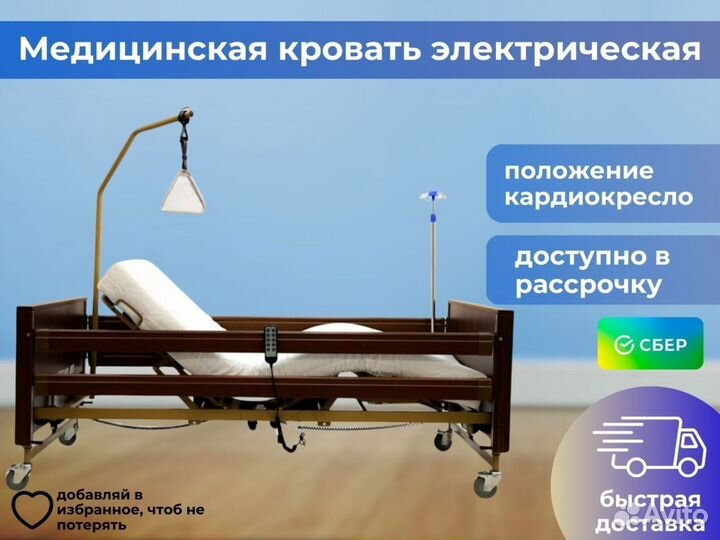 Медицинская кровать электрическая

положение кардиокресло

доступно в рассрочку

СБЕР

добавляй в избранное, чтоб не потерять

быстрая доставка

Avito